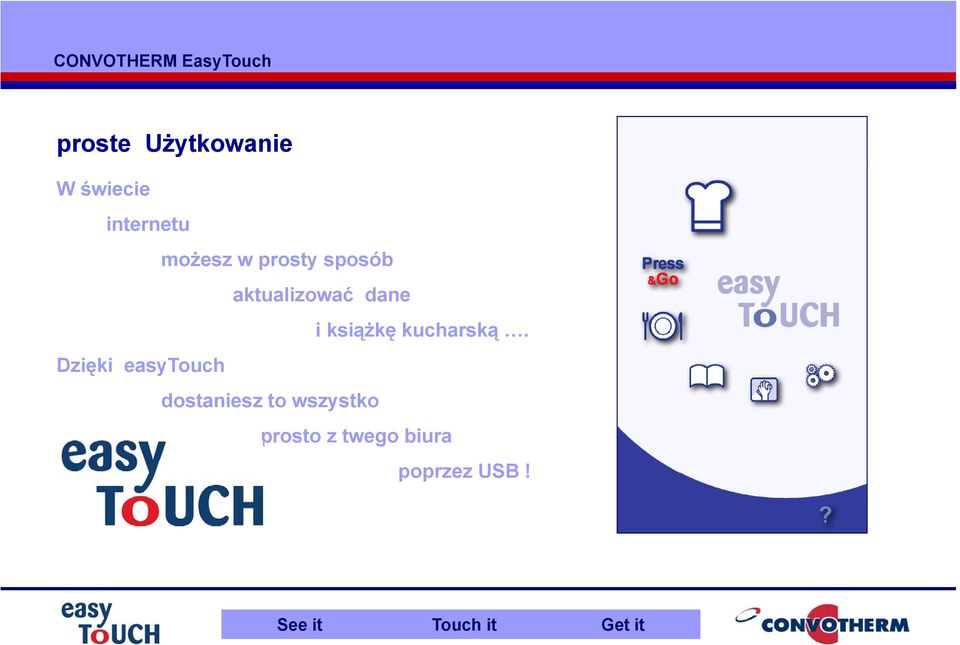 CONVOTHERM EasyTouch

proste Użytkowanie

W świecie

internetu

możesz w prosty sposób

aktualizować dane

i książkę kucharską ….

Dzięki easyTouch

dostaniesz to wszystko

prosto z twego biura

poprzez USB !

easy TOUCH

Press &Go

easy TOUCH

?

easy TOUCH

See it Touch it Get it

CONVOTHERM